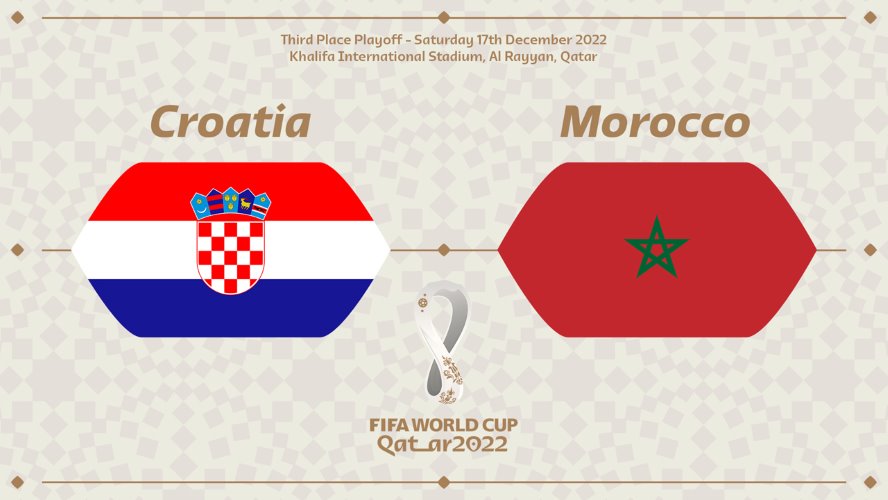 Third Place Playoff - Saturday 17th December 2022
Khalifa International Stadium, Al Rayyan, Qatar

Croatia

Morocco

FIFA WORLD CUP
Qatar2022